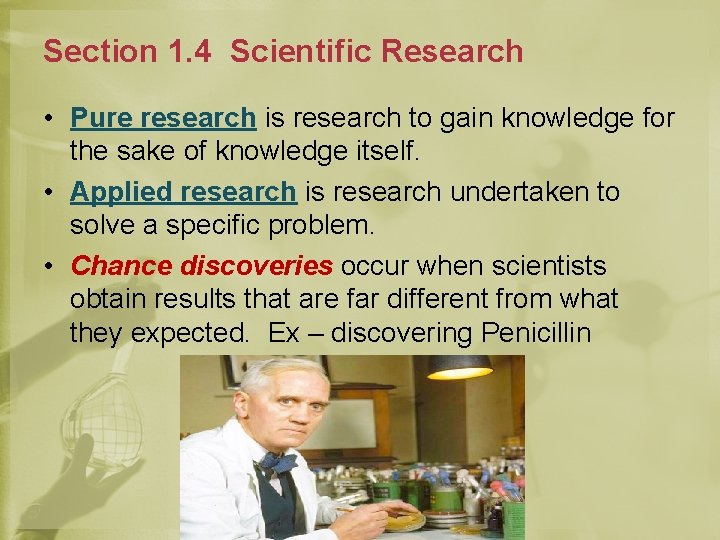 Section 1.4 Scientific Research

• Pure research is research to gain knowledge for the sake of knowledge itself.

• Applied research is research undertaken to solve a specific problem.

• Chance discoveries occur when scientists obtain results that are far different from what they expected. Ex – discovering Penicillin